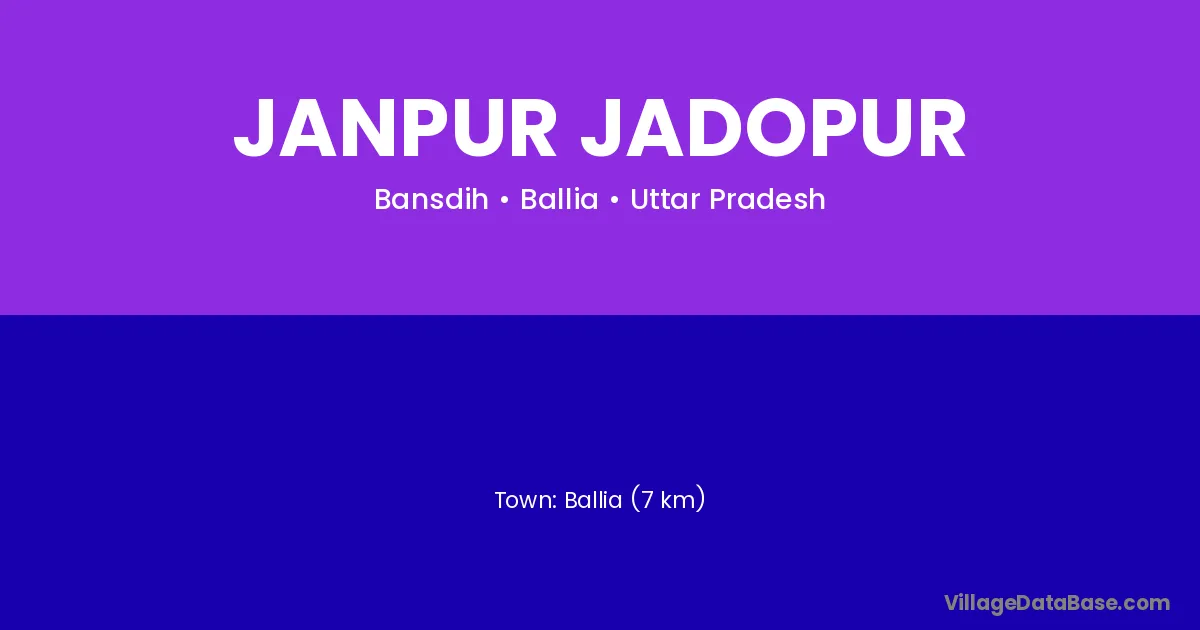 JANPUR JADOPUR

Bansdih • Ballia • Uttar Pradesh

Town: Ballia (7 km)

VillageDataBase.com